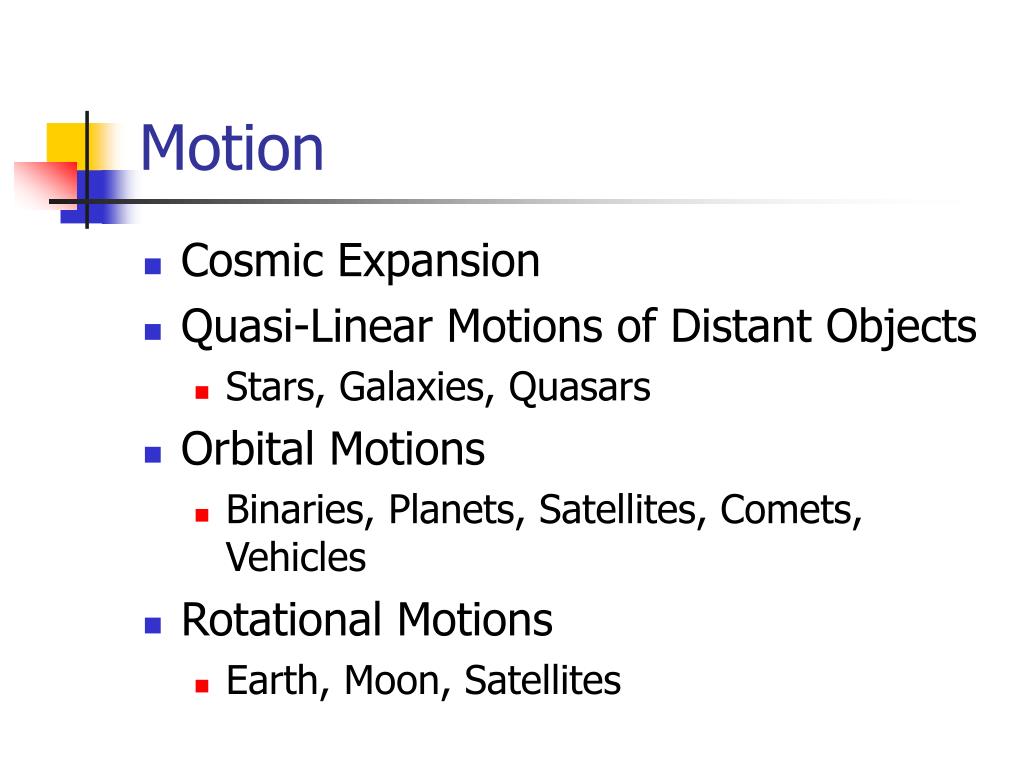 Motion

- Cosmic Expansion
- Quasi-Linear Motions of Distant Objects
  - Stars, Galaxies, Quasars
- Orbital Motions
  - Binaries, Planets, Satellites, Comets, Vehicles
- Rotational Motions
  - Earth, Moon, Satellites